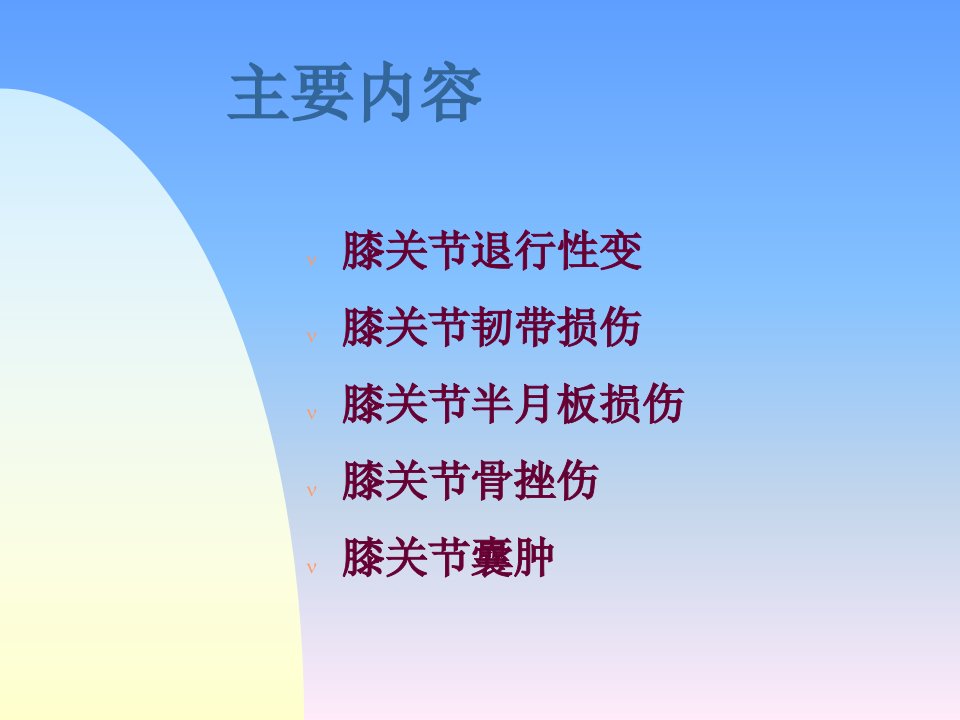 主要内容

v 膝关节退行性变

v 膝关节韧带损伤

v 膝关节半月板损伤

v 膝关节骨挫伤

v 膝关节囊肿